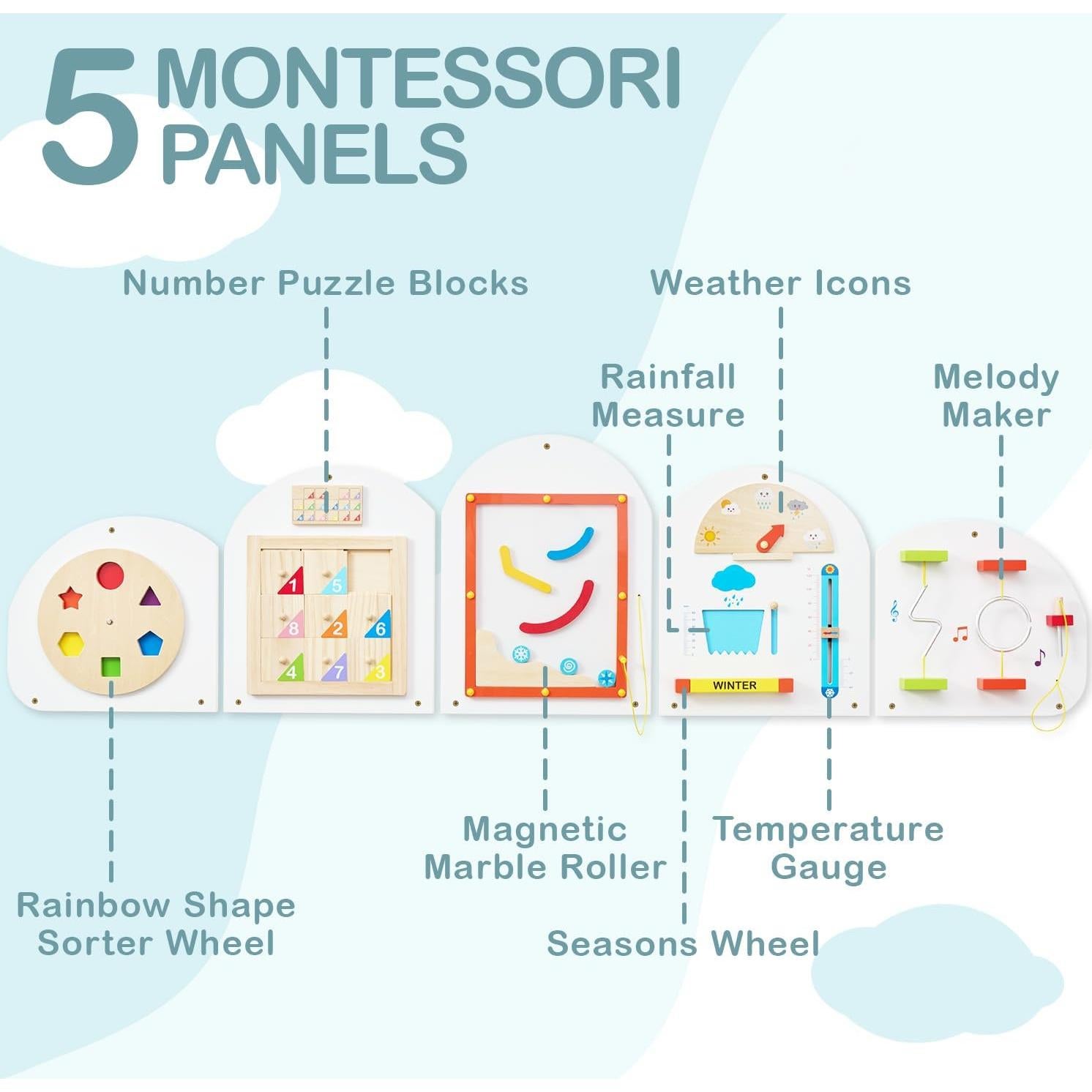 5 MONTESSORI PANELS

Number Puzzle Blocks

Weather Icons

Rainfall Measure

Melody Maker

1 5 8 2 6 4 7 3

WINTER

Magnetic Marble Roller

Temperature Gauge

Rainbow Shape Sorter Wheel

Seasons Wheel